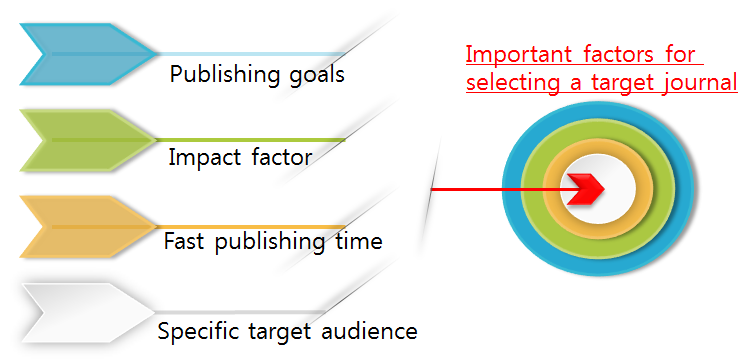 Publishing goals

Impact factor

Fast publishing time

Specific target audience

Important factors for selecting a target journal